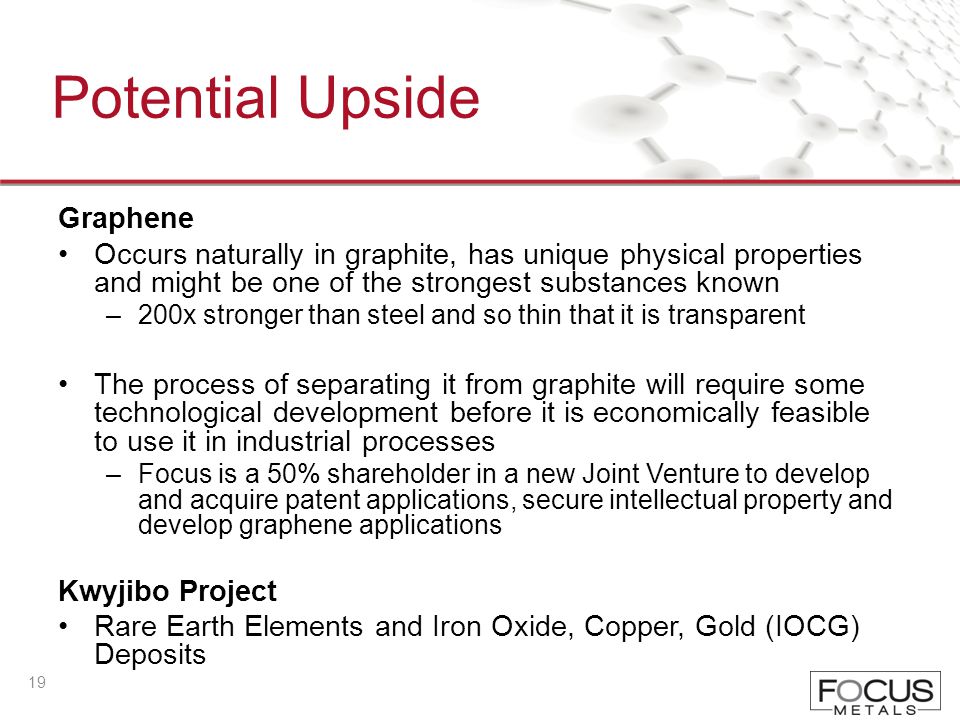 Potential Upside

Graphene

• Occurs naturally in graphite, has unique physical properties and might be one of the strongest substances known
– 200x stronger than steel and so thin that it is transparent

• The process of separating it from graphite will require some technological development before it is economically feasible to use it in industrial processes
– Focus is a 50% shareholder in a new Joint Venture to develop and acquire patent applications, secure intellectual property and develop graphene applications

Kwyjibo Project

• Rare Earth Elements and Iron Oxide, Copper, Gold (IOCG) Deposits

19

FOCUS METALS